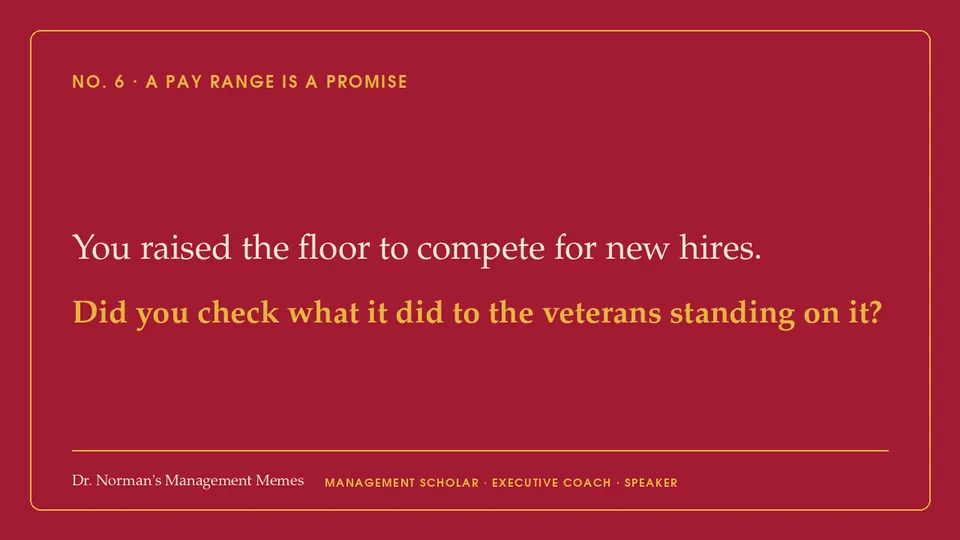 NO. 6 · A PAY RANGE IS A PROMISE

You raised the floor to compete for new hires.

Did you check what it did to the veterans standing on it?

Dr. Norman's Management Memes

MANAGEMENT SCHOLAR · EXECUTIVE COACH · SPEAKER